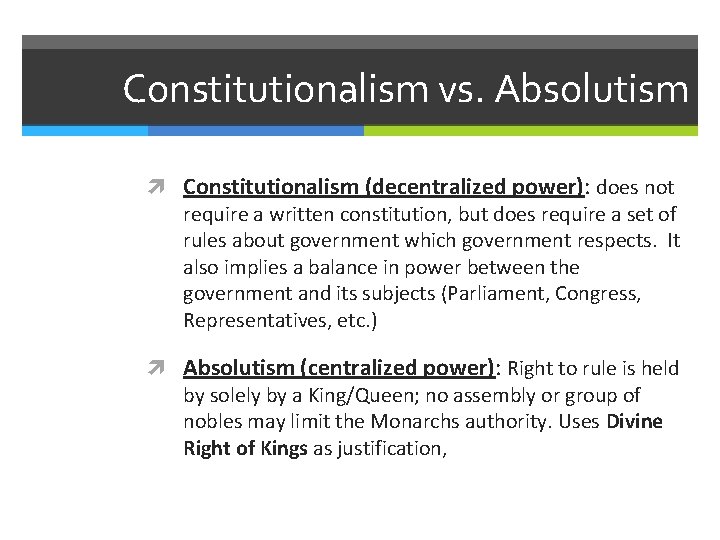 Constitutionalism vs. Absolutism

Constitutionalism (decentralized power): does not require a written constitution, but does require a set of rules about government which government respects. It also implies a balance in power between the government and its subjects (Parliament, Congress, Representatives, etc.)

Absolutism (centralized power): Right to rule is held by solely by a King/Queen; no assembly or group of nobles may limit the Monarchs authority. Uses Divine Right of Kings as justification,